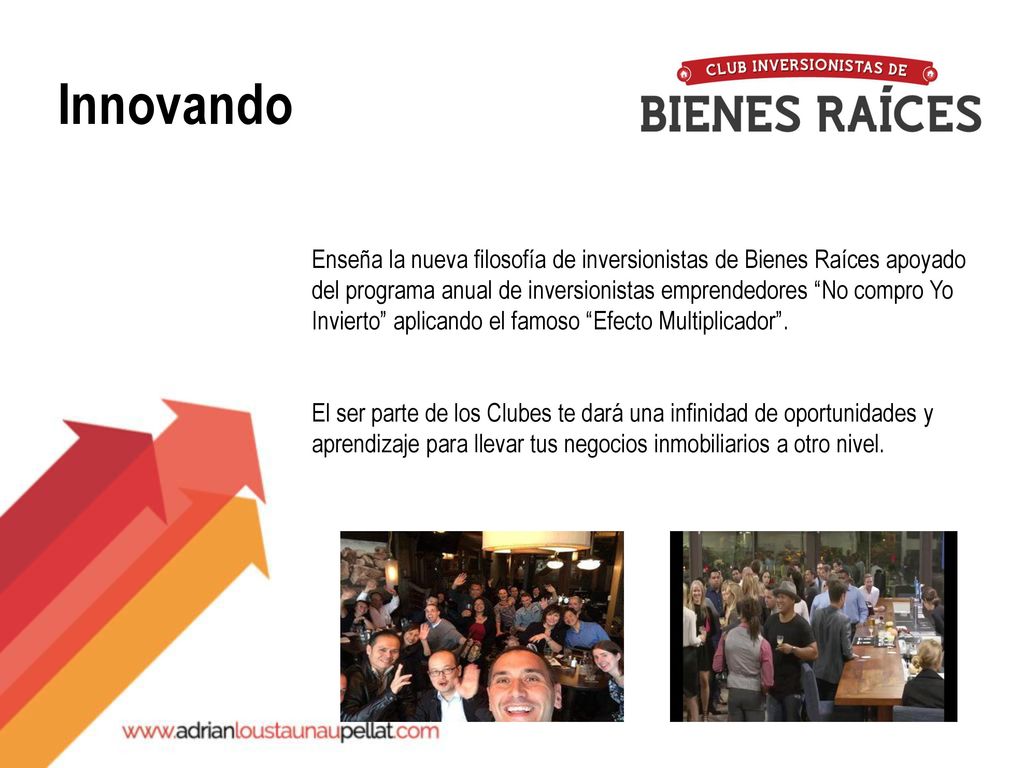 Innovando

CLUB INVERSIONISTAS DE
BIENES RAÍCES

Enseña la nueva filosofía de inversionistas de Bienes Raíces apoyado del programa anual de inversionistas emprendedores “No compro Yo Invierto” aplicando el famoso “Efecto Multiplicador”.

El ser parte de los Clubes te dará una infinidad de oportunidades y aprendizaje para llevar tus negocios inmobiliarios a otro nivel.

www.adrianloustaunaupellat.com